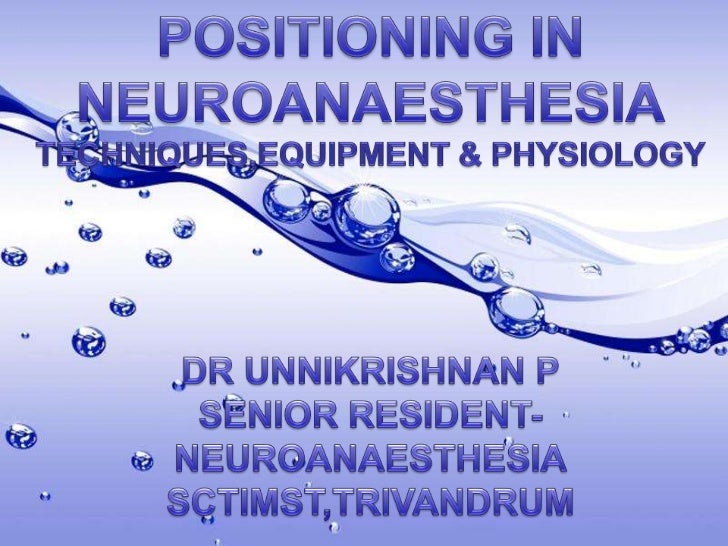 POSITIONING IN NEUROANAESTHESIA
TECHNIQUES,EQUIPMENT & PHYSIOLOGY

DR UNNIKRISHNAN P
SENIOR RESIDENT-
NEUROANAESTHESIA
SCTIMST,TRIVANDRUM